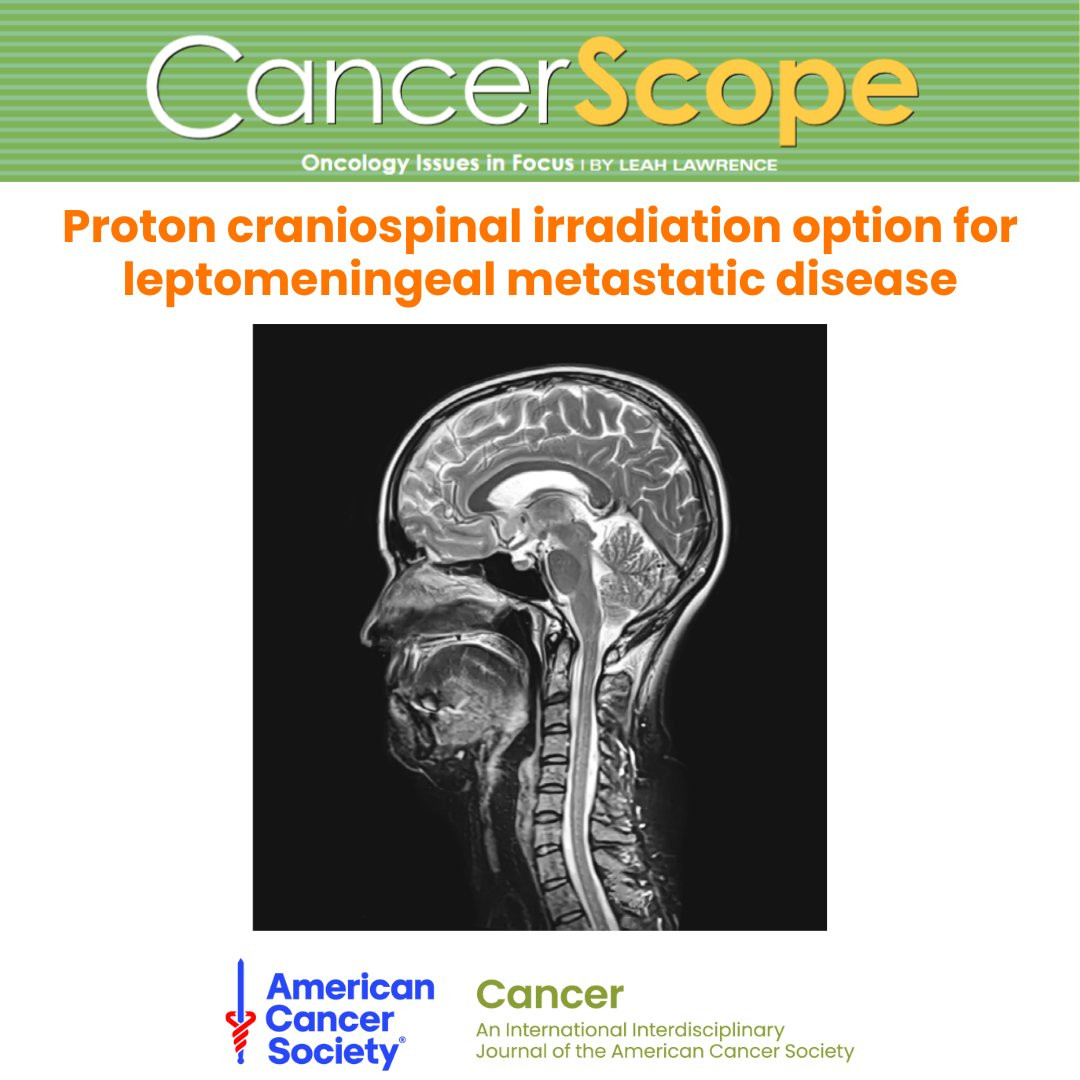 CancerScope

Oncology Issues in Focus | BY LEAH LAWRENCE

Proton craniospinal irradiation option for leptomeningeal metastatic disease

American Cancer Society®

Cancer
An International Interdisciplinary Journal of the American Cancer Society